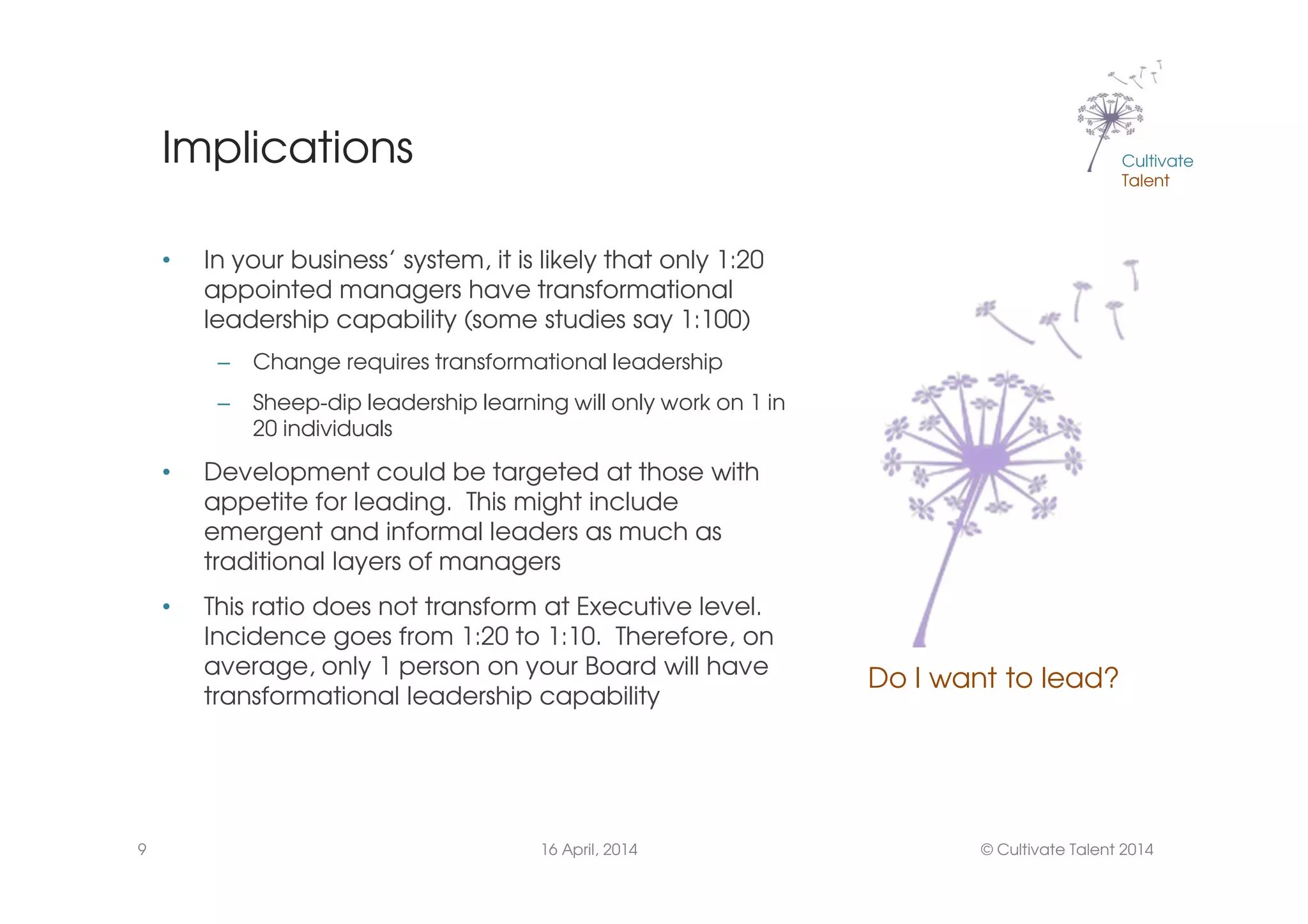 Implications

Cultivate Talent

• In your business' system, it is likely that only 1:20 appointed managers have transformational leadership capability (some studies say 1:100)
– Change requires transformational leadership
– Sheep-dip leadership learning will only work on 1 in 20 individuals
• Development could be targeted at those with appetite for leading. This might include emergent and informal leaders as much as traditional layers of managers
• This ratio does not transform at Executive level. Incidence goes from 1:20 to 1:10. Therefore, on average, only 1 person on your Board will have transformational leadership capability

Do I want to lead?

9

16 April, 2014

© Cultivate Talent 2014